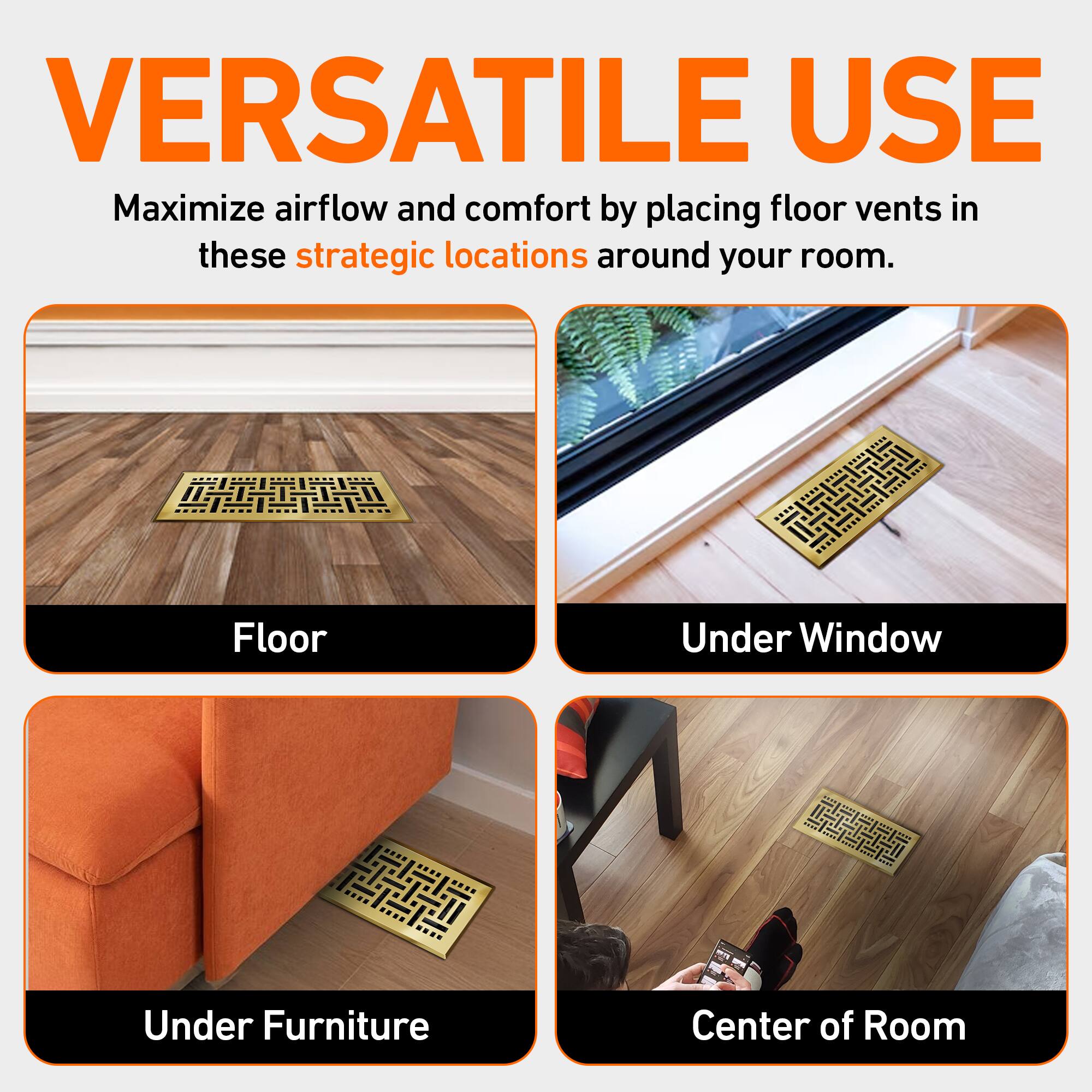 VERSATILE USE

Maximize airflow and comfort by placing floor vents in these strategic locations around your room.

Floor

Under Window

Under Furniture

Center of Room